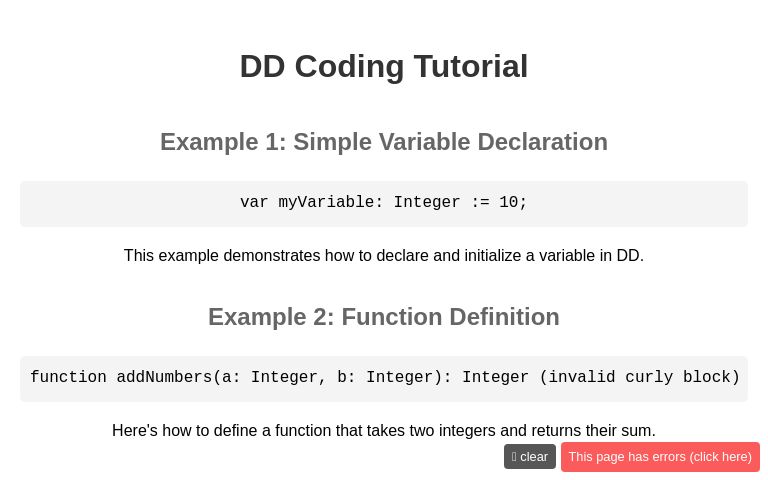 DD Coding Tutorial

Example 1: Simple Variable Declaration

var myVariable: Integer := 10;

This example demonstrates how to declare and initialize a variable in DD.

Example 2: Function Definition

function addNumbers(a: Integer, b: Integer): Integer (invalid curly block)

Here's how to define a function that takes two integers and returns their sum.

clear This page has errors (click here)